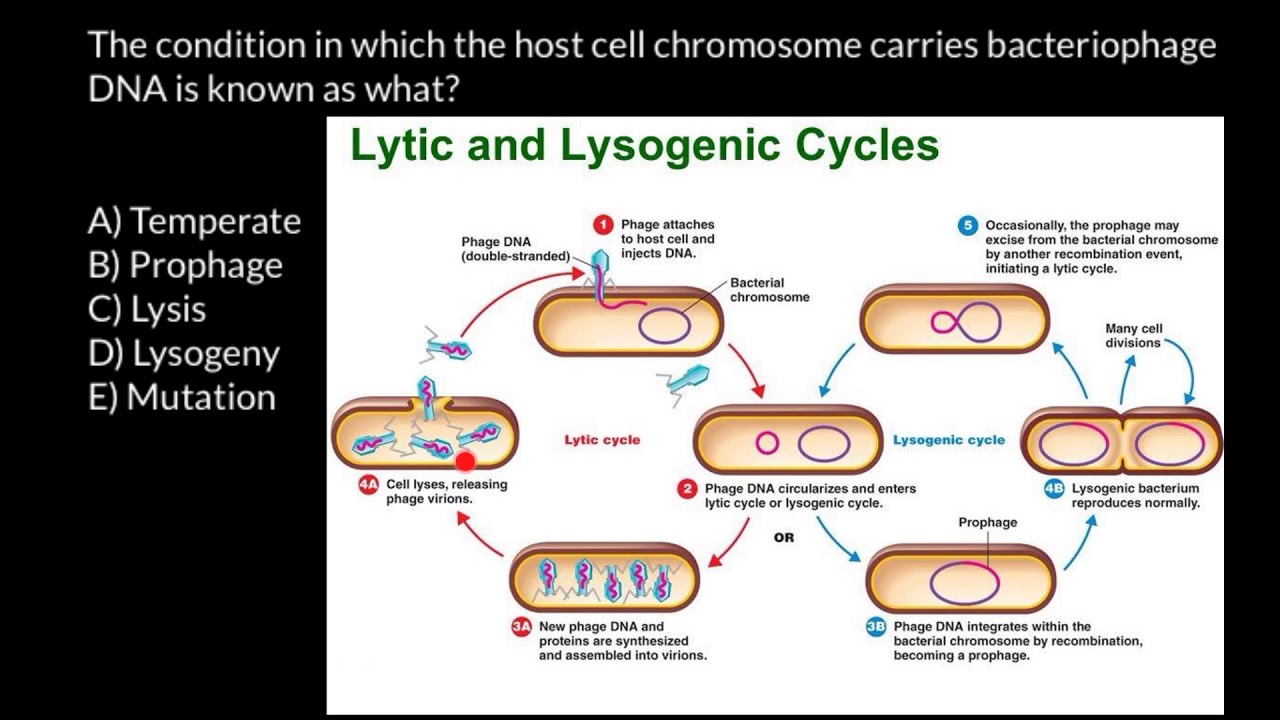 The condition in which the host cell chromosome carries bacteriophage DNA is known as what?

A) Temperate
B) Prophage
C) Lysis
D) Lysogeny
E) Mutation

Lytic and Lysogenic Cycles

Phage DNA (double-stranded)

1 Phage attaches to host cell and injects DNA.

Bacterial chromosome

5 Occasionally, the prophage may excise from the bacterial chromosome by another recombination event, initiating a lytic cycle.

Many cell divisions

Lytic cycle

Lysogenic cycle

4A Cell lyses, releasing phage virions.

2 Phage DNA circularizes and enters lytic cycle or lysogenic cycle.

4B Lysogenic bacterium reproduces normally.

OR

Prophage

3A New phage DNA and proteins are synthesized and assembled into virions.

3B Phage DNA integrates within the bacterial chromosome by recombination, becoming a prophage.